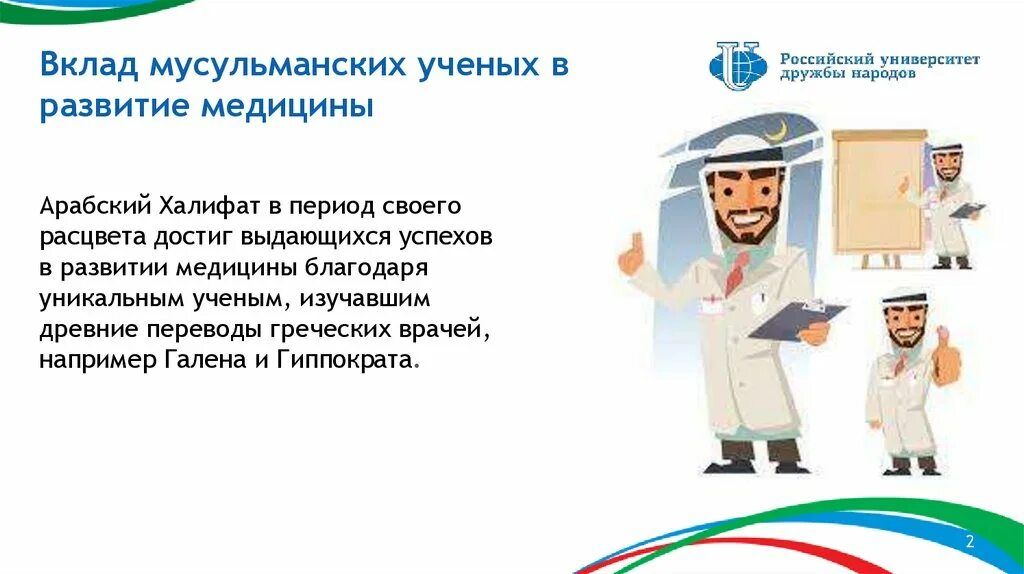 Вклад мусульманских ученых в развитие медицины

Российский университет дружбы народов

Арабский Халифат в период своего расцвета достиг выдающихся успехов в развитии медицины благодаря уникальным ученым, изучавшим древние переводы греческих врачей, например Галена и Гиппократа.

2